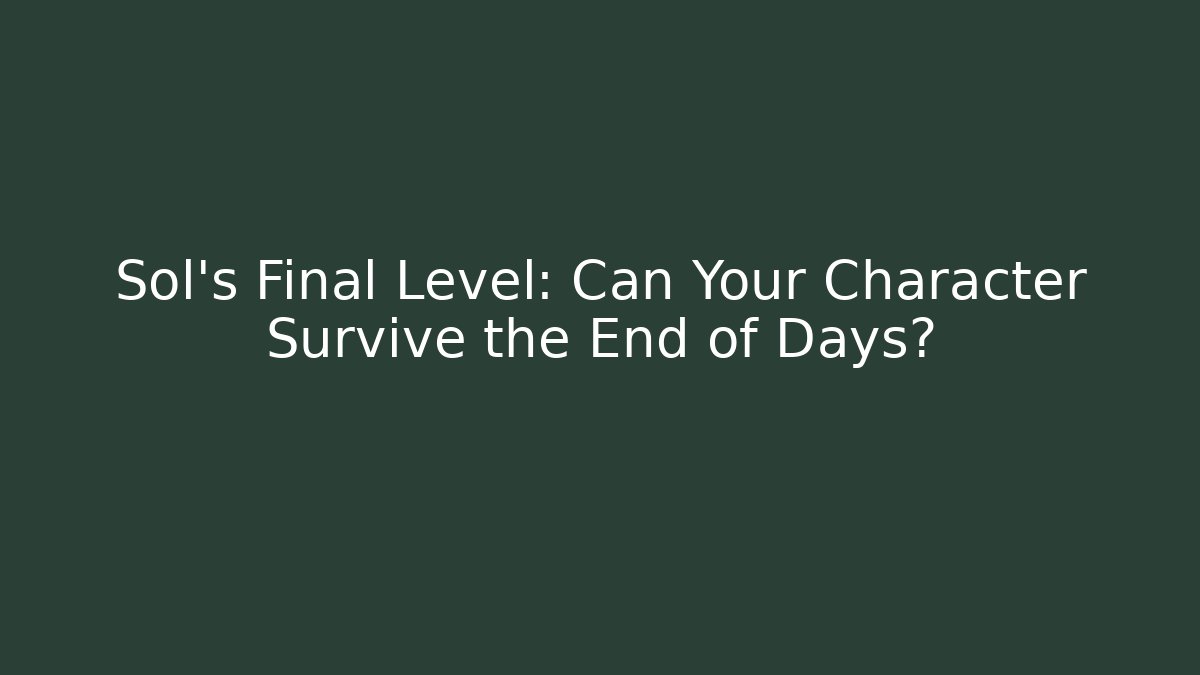 Sol's Final Level: Can Your Character Survive the End of Days?